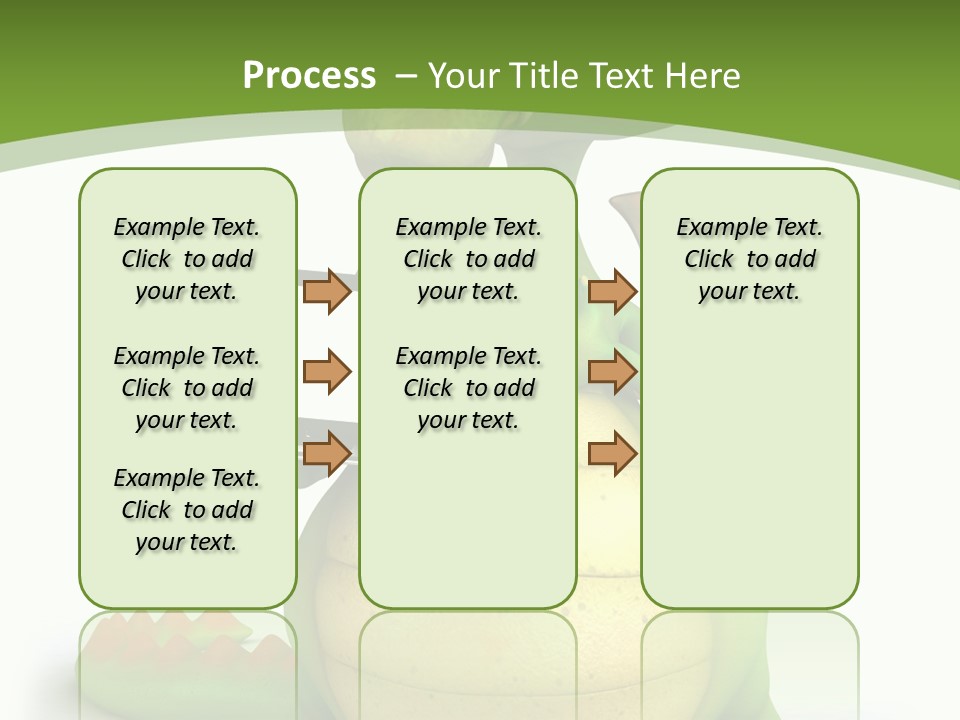 Process – Your Title Text Here

Example Text. Click to add your text.

Example Text. Click to add your text.

Example Text. Click to add your text.

Example Text. Click to add your text.

Example Text. Click to add your text.

Example Text. Click to add your text.